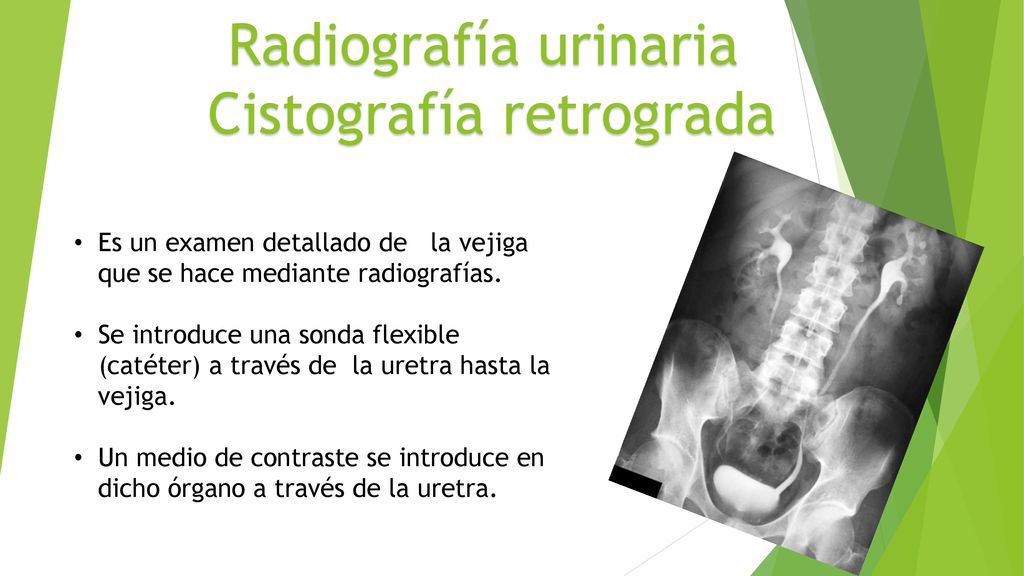 Radiografía urinaria
Cistografía retrograda

• Es un examen detallado de la vejiga que se hace mediante radiografías.

• Se introduce una sonda flexible (catéter) a través de la uretra hasta la vejiga.

• Un medio de contraste se introduce en dicho órgano a través de la uretra.